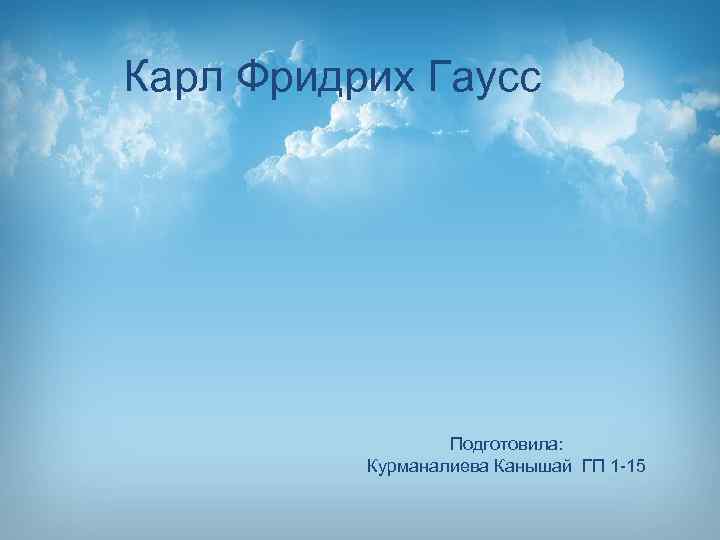 Карл Фридрих Гаусс

Подготовила:
Курманалиева Канышай ГП 1-15